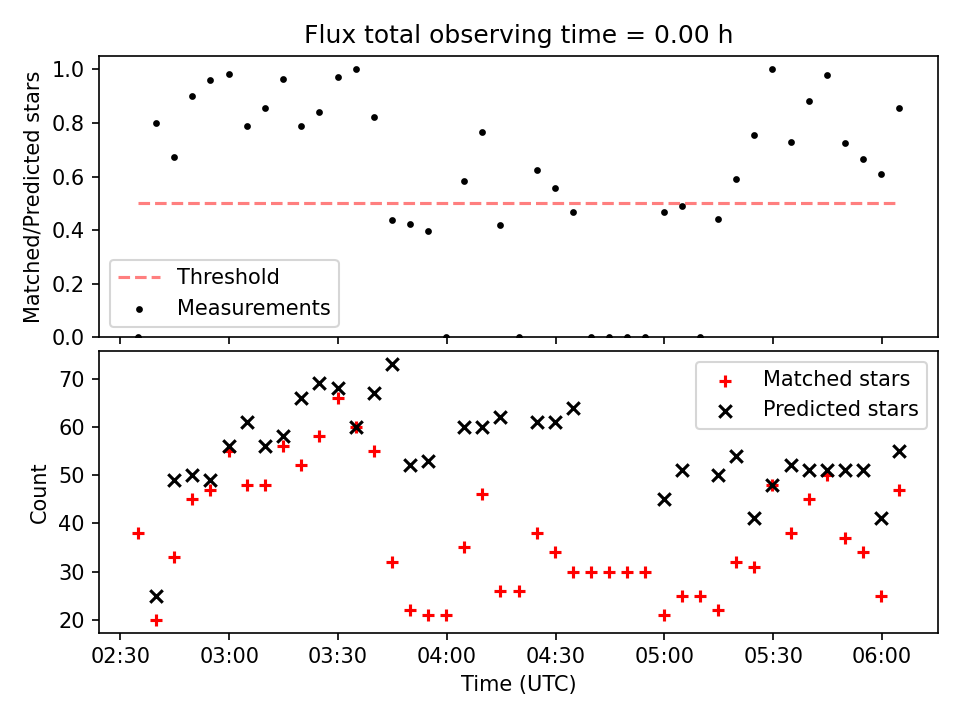 Flux total observing time = 0.00 h

Matched/Predicted stars

1.0
0.8
0.6
0.4
0.2
0.0

Threshold
Measurements

Count

70
60
50
40
30
20

Matched stars
Predicted stars

02:30
03:00
03:30
04:00
04:30
05:00
05:30
06:00

Time (UTC)